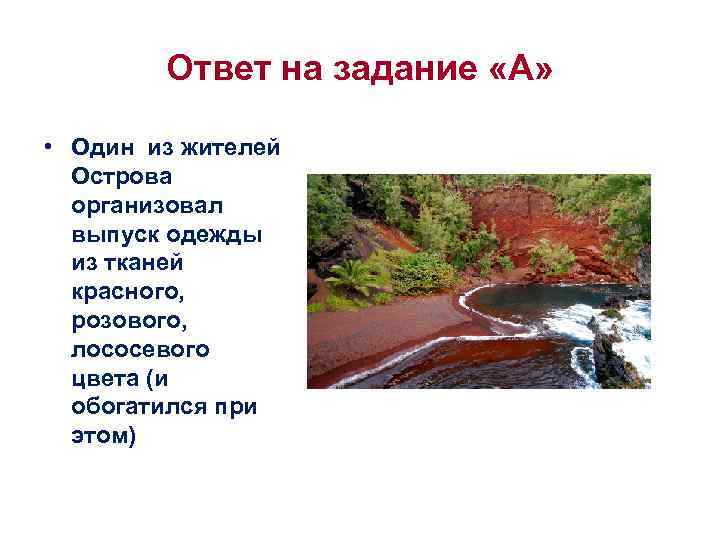 Ответ на задание «А»

• Один из жителей Острова организовал выпуск одежды из тканей красного, розового, лососевого цвета (и обогатился при этом)